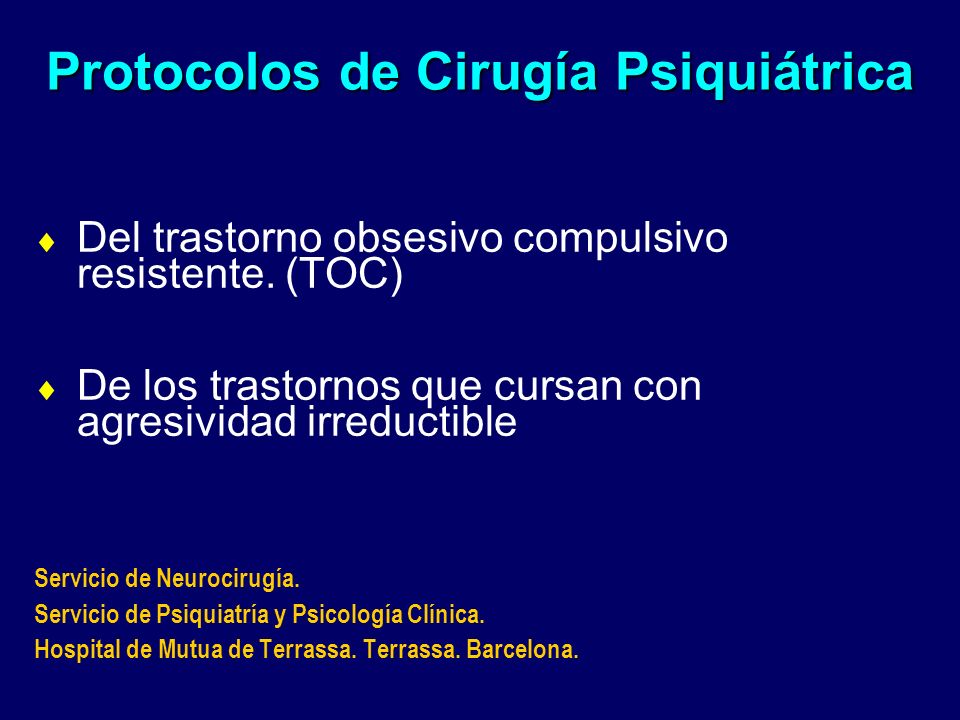 Protocolos de Cirugía Psiquiátrica

♦ Del trastorno obsesivo compulsivo resistente. (TOC)

♦ De los trastornos que cursan con agresividad irreductible

Servicio de Neurocirugía.
Servicio de Psiquiatría y Psicología Clínica.
Hospital de Mutua de Terrassa. Terrassa. Barcelona.